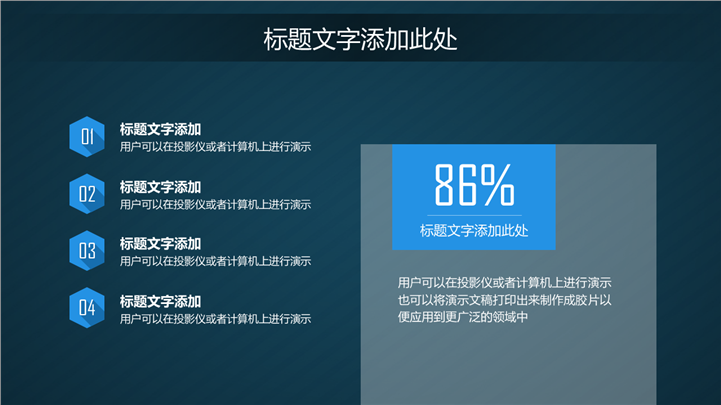 标题文字添加此处

01
标题文字添加
用户可以在投影仪或者计算机上进行演示

02
标题文字添加
用户可以在投影仪或者计算机上进行演示

03
标题文字添加
用户可以在投影仪或者计算机上进行演示

04
标题文字添加
用户可以在投影仪或者计算机上进行演示

86%
标题文字添加此处

用户可以在投影仪或者计算机上进行演示也可以将演示文稿打印出来制作成胶片以便应用到更广泛的领域中